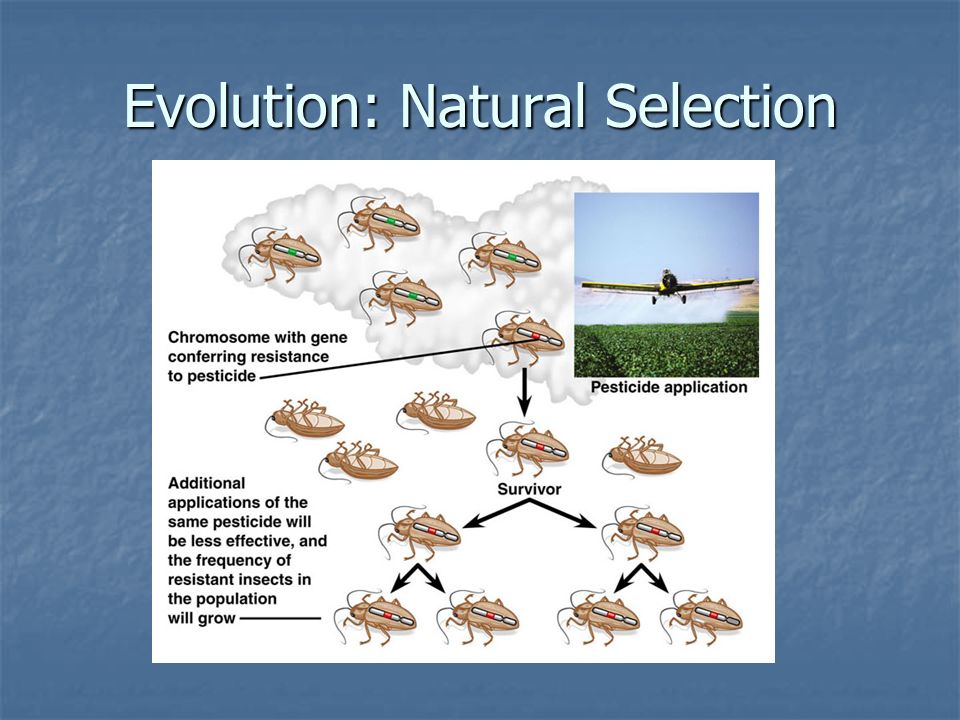 Evolution: Natural Selection

Chromosome with gene conferring resistance to pesticide

Pesticide application

Survivor

Additional applications of the same pesticide will be less effective, and the frequency of resistant insects in the population will grow